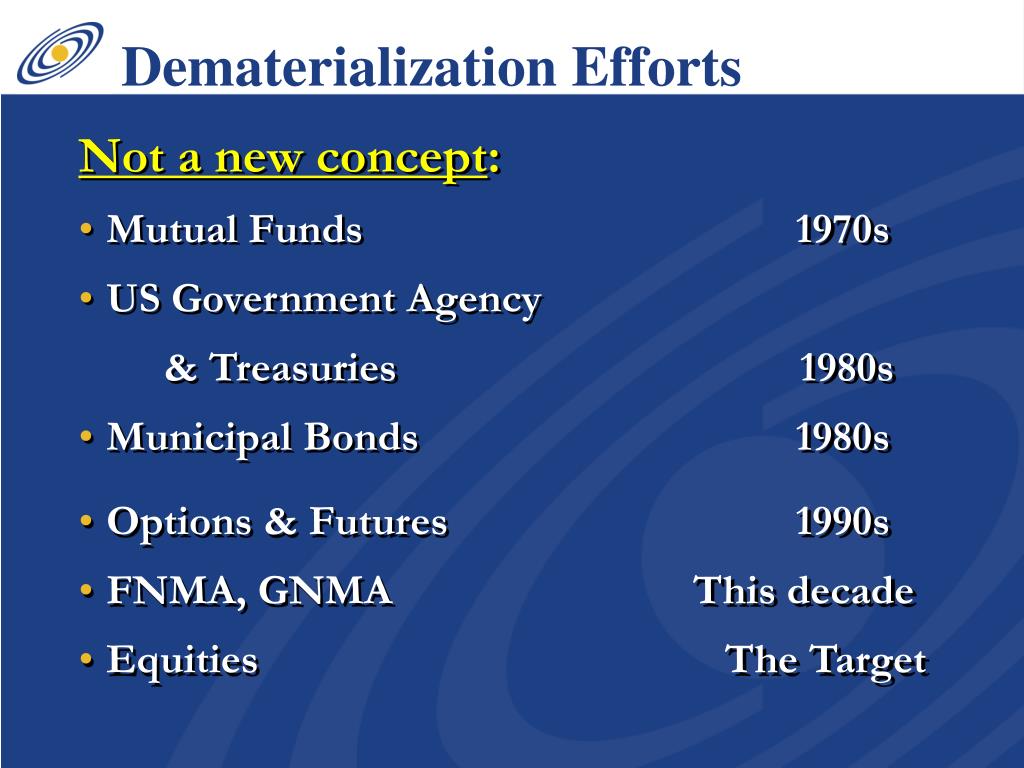 Dematerialization Efforts

Not a new concept:

• Mutual Funds 1970s
• US Government Agency & Treasuries 1980s
• Municipal Bonds 1980s
• Options & Futures 1990s
• FNMA, GNMA This decade
• Equities The Target